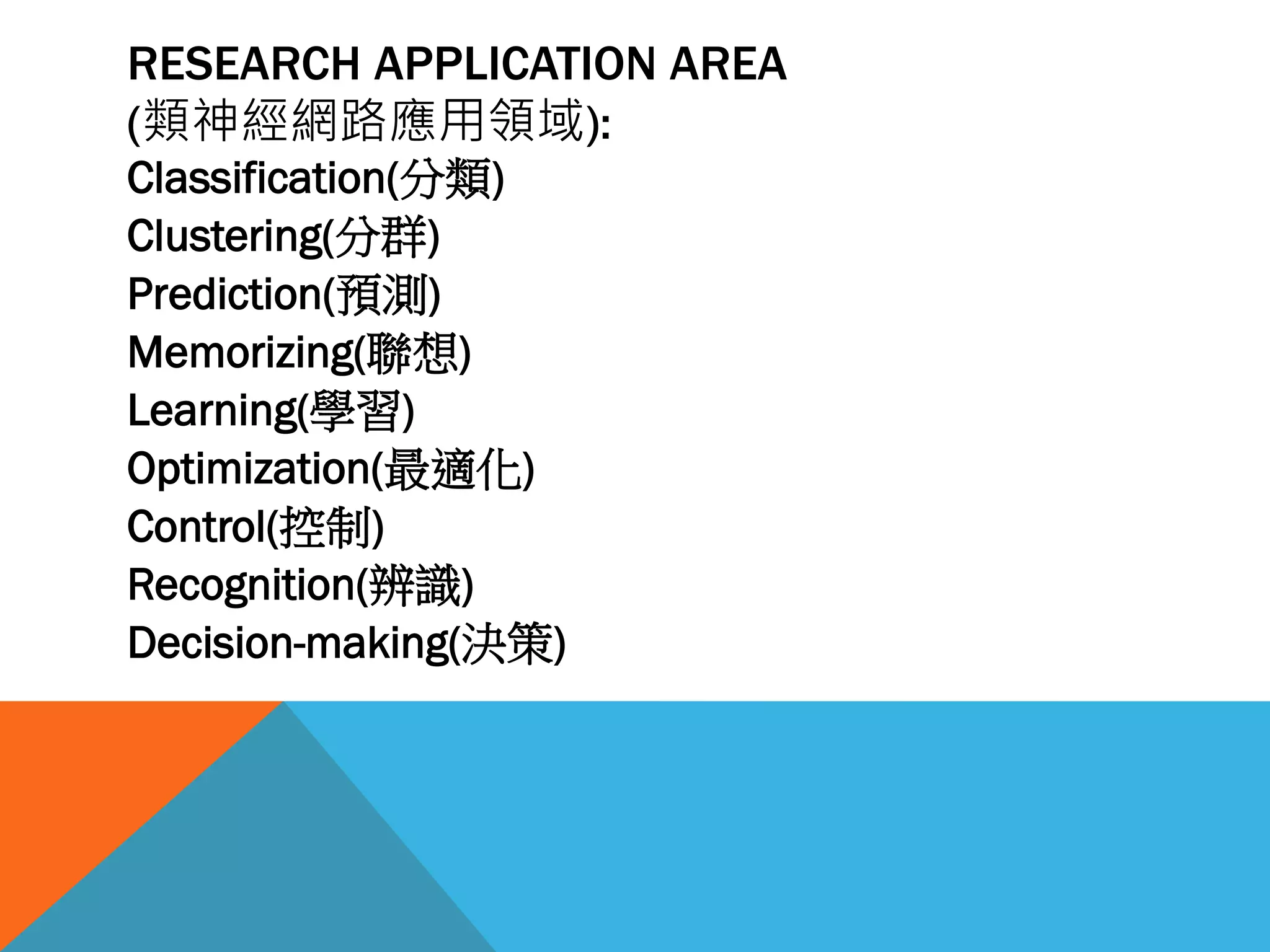 RESEARCH APPLICATION AREA
(類神經網路應用領域):
Classification(分類)
Clustering(分群)
Prediction(預測)
Memorizing(聯想)
Learning(學習)
Optimization(最適化)
Control(控制)
Recognition(辨識)
Decision-making(決策)